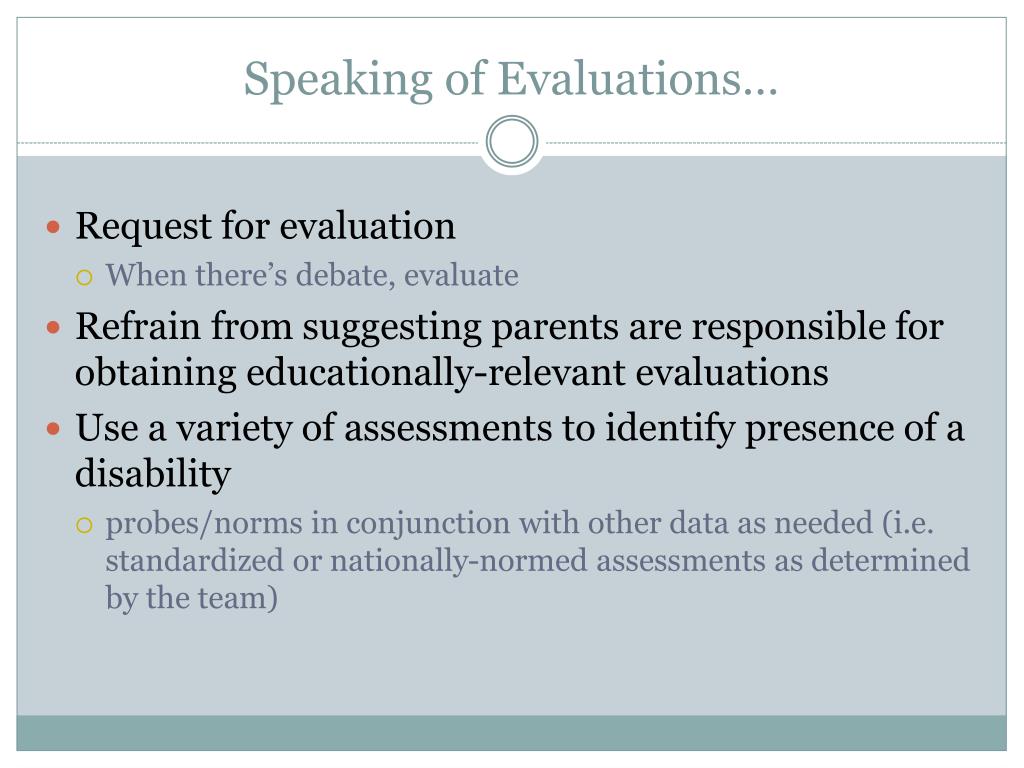 Speaking of Evaluations…

- Request for evaluation
  - When there’s debate, evaluate
- Refrain from suggesting parents are responsible for obtaining educationally-relevant evaluations
- Use a variety of assessments to identify presence of a disability
  - probes/norms in conjunction with other data as needed (i.e. standardized or nationally-normed assessments as determined by the team)